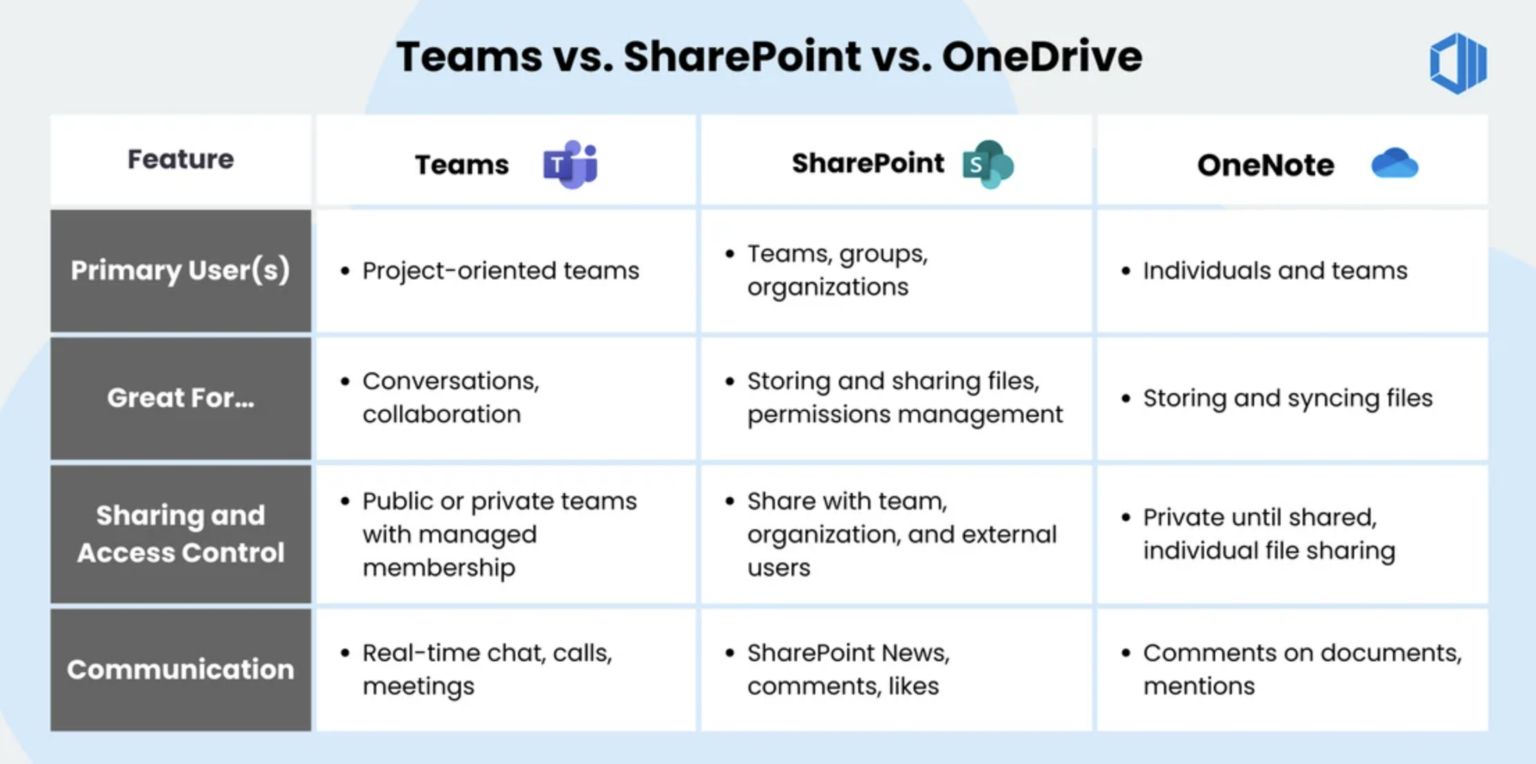 Teams vs. SharePoint vs. OneDrive

| Feature | Teams | SharePoint | OneNote |
|---|---|---|---|
| Primary User(s) | • Project-oriented teams | • Teams, groups, organizations | • Individuals and teams |
| Great For... | • Conversations, collaboration | • Storing and sharing files, permissions management | • Storing and syncing files |
| Sharing and Access Control | • Public or private teams with managed membership | • Share with team, organization, and external users | • Private until shared, individual file sharing |
| Communication | • Real-time chat, calls, meetings | • SharePoint News, comments, likes | • Comments on documents, mentions |